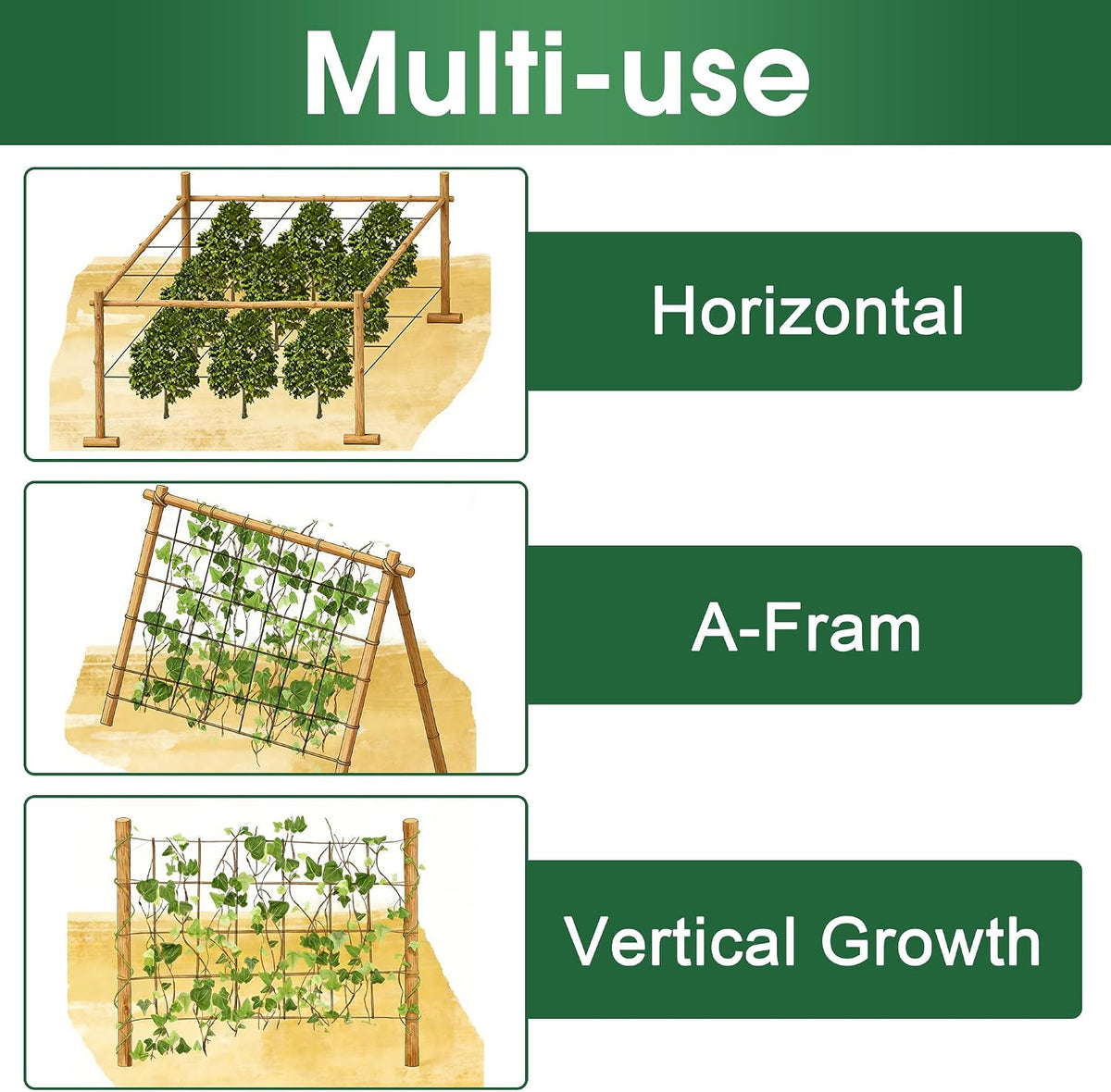 Multi-use

Horizontal

A-Fram

Vertical Growth